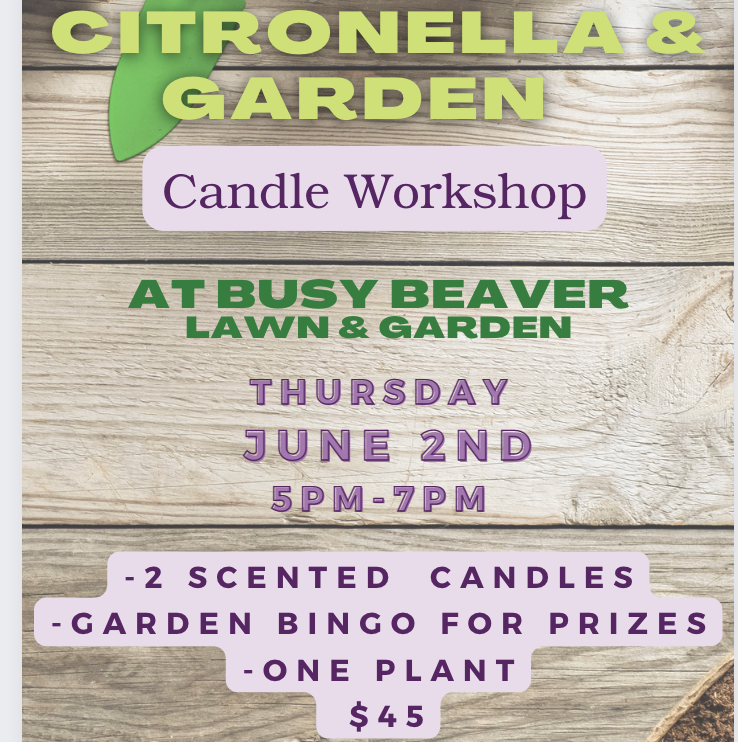 CITRONELLA & GARDEN

Candle Workshop

AT BUSY BEAVER
LAWN & GARDEN

THURSDAY
JUNE 2ND
5PM-7PM

-2 SCENTED CANDLES
-GARDEN BINGO FOR PRIZES
-ONE PLANT
$45